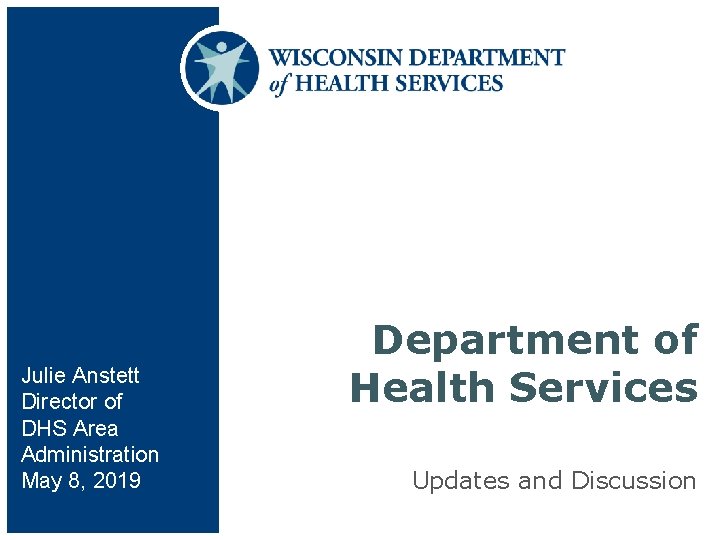 WISCONSIN DEPARTMENT
of HEALTH SERVICES

Department of Health Services

Updates and Discussion

Julie Anstett
Director of
DHS Area
Administration
May 8, 2019